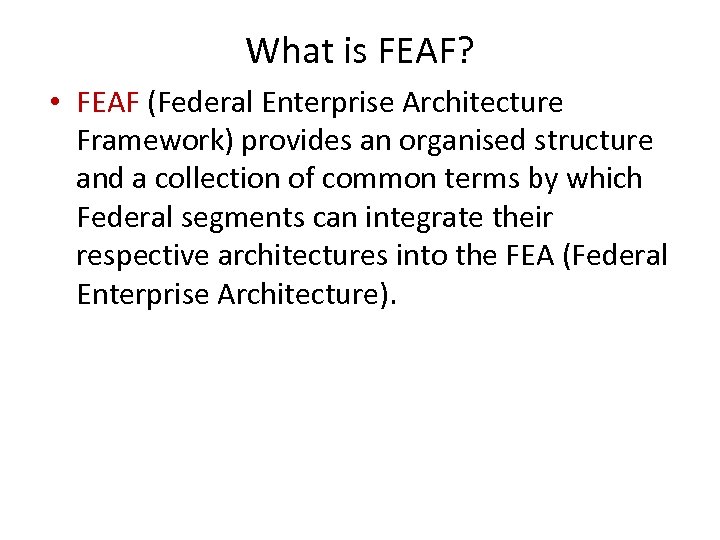 What is FEAF?

• FEAF (Federal Enterprise Architecture Framework) provides an organised structure and a collection of common terms by which Federal segments can integrate their respective architectures into the FEA (Federal Enterprise Architecture).